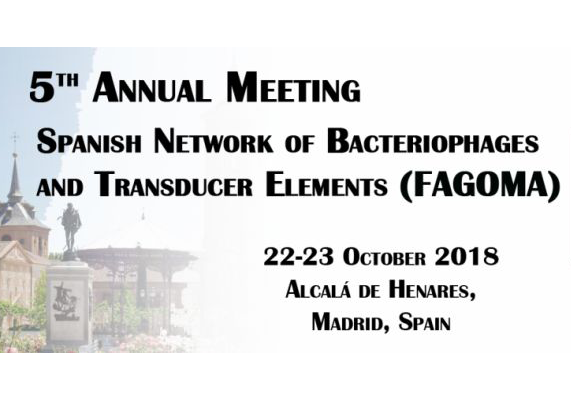 5TH ANNUAL MEETING

SPANISH NETWORK OF BACTERIOPHAGES AND TRANSDUCER ELEMENTS (FAGOMA)

22-23 OCTOBER 2018

ALCALÁ DE HENARES, MADRID, SPAIN